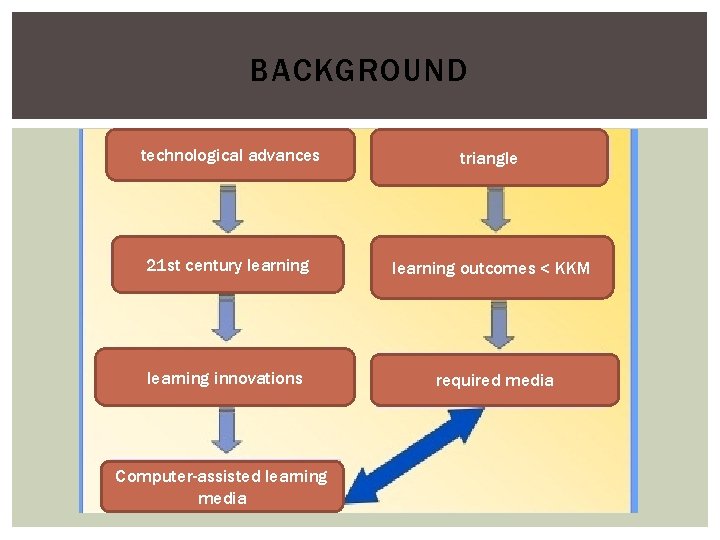 BACKGROUND

technological advances

21st century learning

learning innovations

Computer-assisted learning media

triangle

learning outcomes < KKM

required media